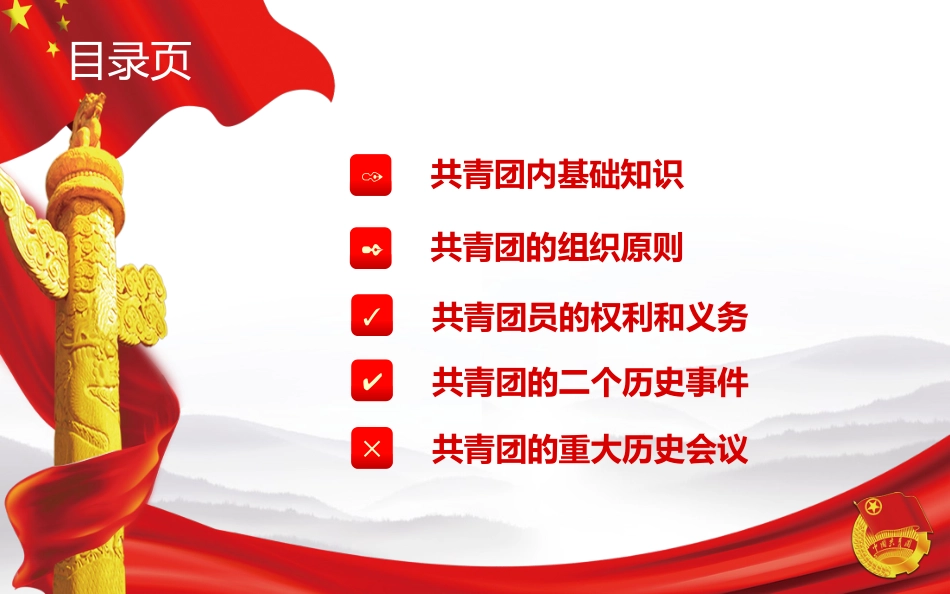 目录页

共青团内基础知识

共青团的组织原则

共青团员的权利和义务

共青团的二个历史事件

共青团的重大历史会议